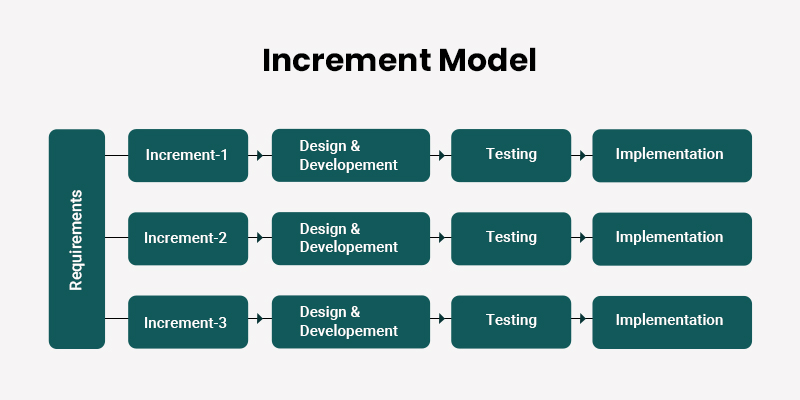 Increment Model

Requirements

Increment-1
Design & Developement
Testing
Implementation

Increment-2
Design & Developement
Testing
Implementation

Increment-3
Design & Developement
Testing
Implementation